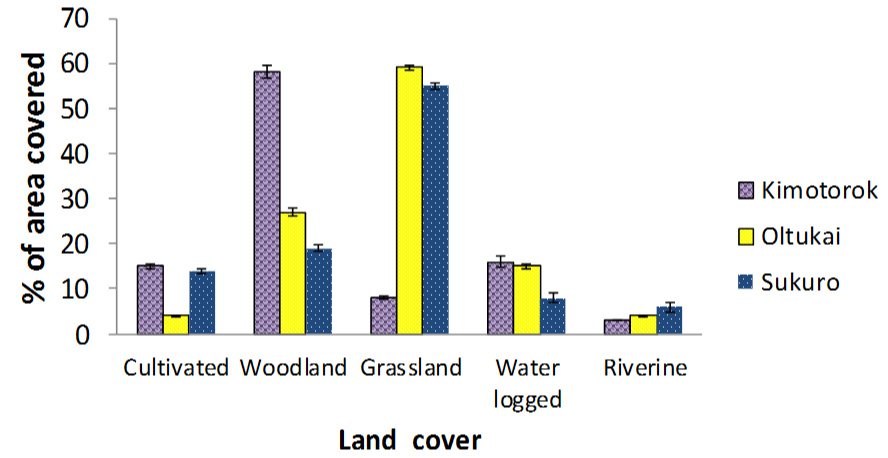 % of area covered

70
60
50
40
30
20
10
0

Cultivated Woodland Grassland Water logged Riverine

Land cover

Kimotorok
Oltukai
Sukuro